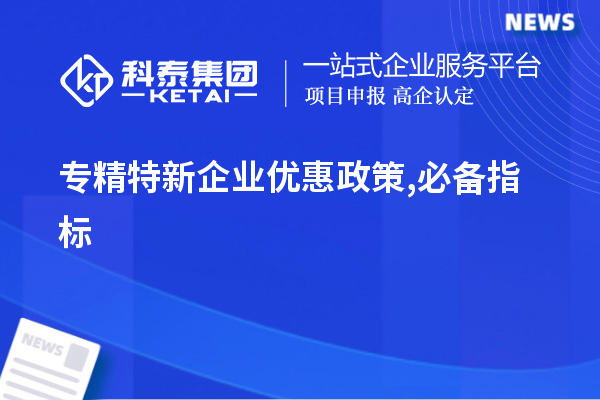 NEWS

科泰集团
KETAI

一站式企业服务平台
项目申报 高企认定

专精特新企业优惠政策,必备指标

NEWS